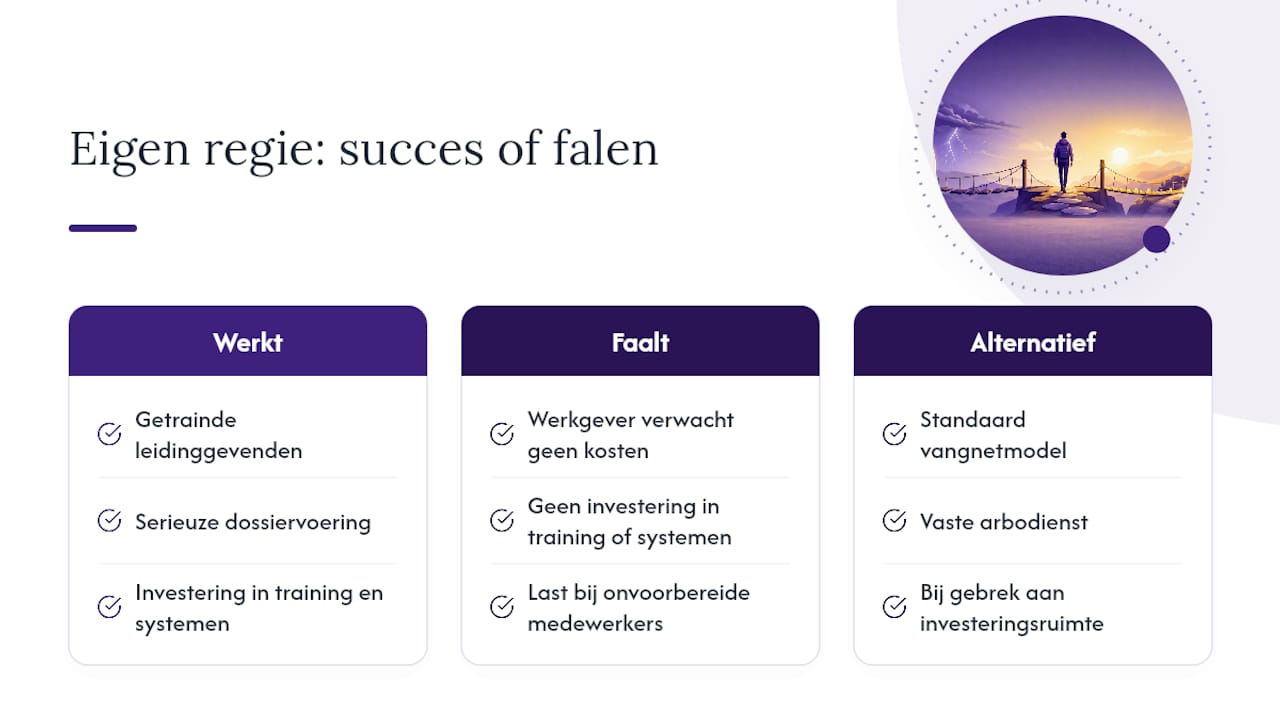 Eigen regie: succes of falen

Werkt

Getrainde leidinggevenden

Serieuze dossiervoering

Investering in training en systemen

Faalt

Werkgever verwacht geen kosten

Geen investering in training of systemen

Last bij onvoorbereide medewerkers

Alternatief

Standaard vangnetmodel

Vaste arbodienst

Bij gebrek aan investeringsruimte